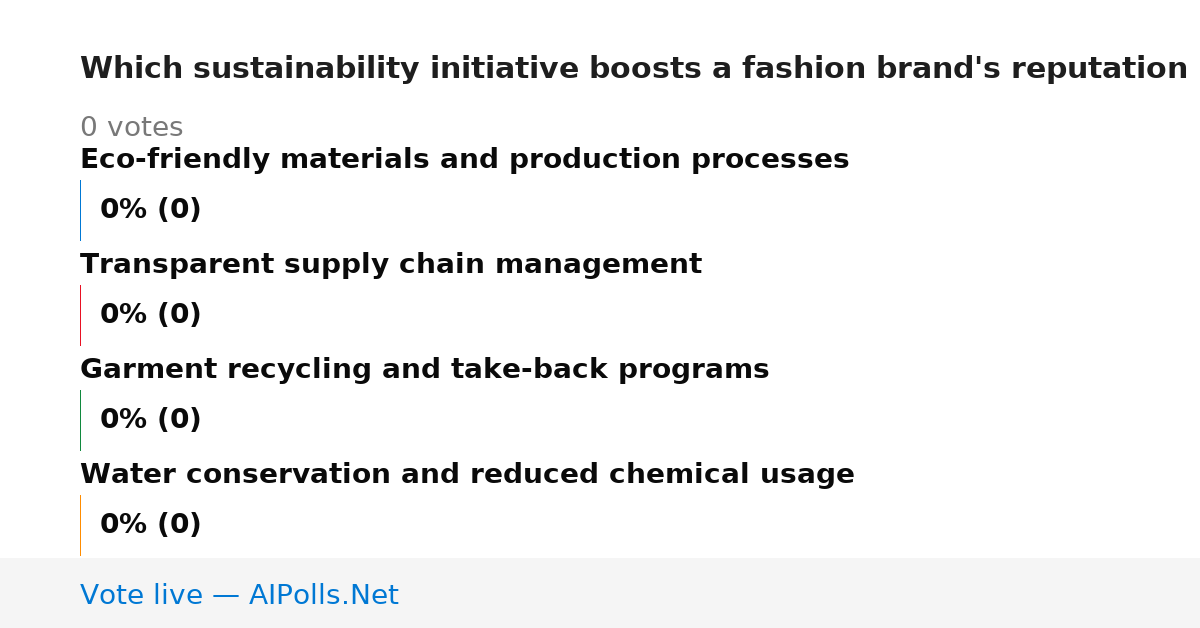 Which sustainability initiative boosts a fashion brand's reputation

0 votes

Eco-friendly materials and production processes

0% (0)

Transparent supply chain management

0% (0)

Garment recycling and take-back programs

0% (0)

Water conservation and reduced chemical usage

0% (0)

Vote live — AIPolls.Net